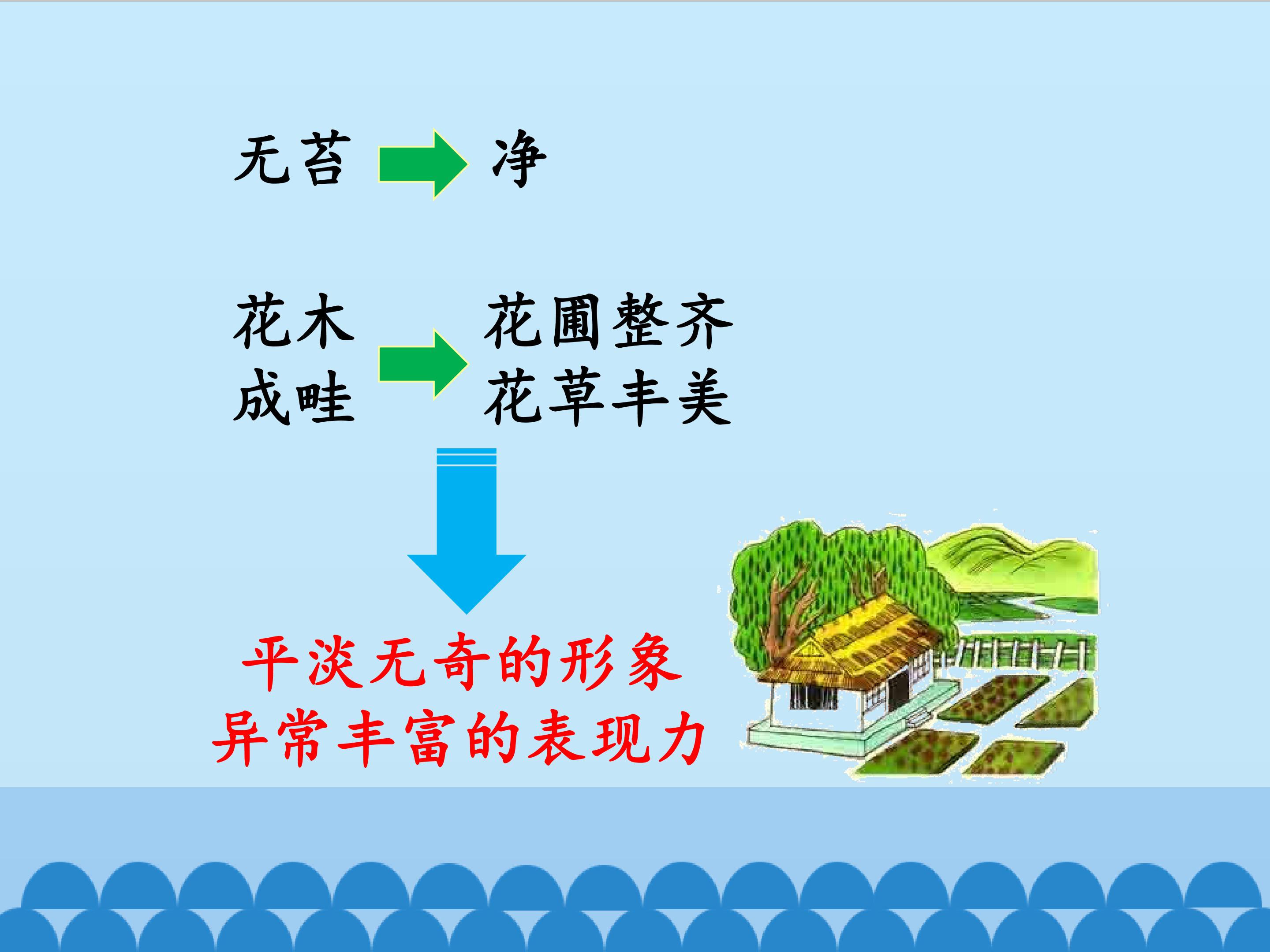 无苔 净

花木成畦 花圃整齐 花草丰美

平淡无奇的形象
异常丰富的表现力